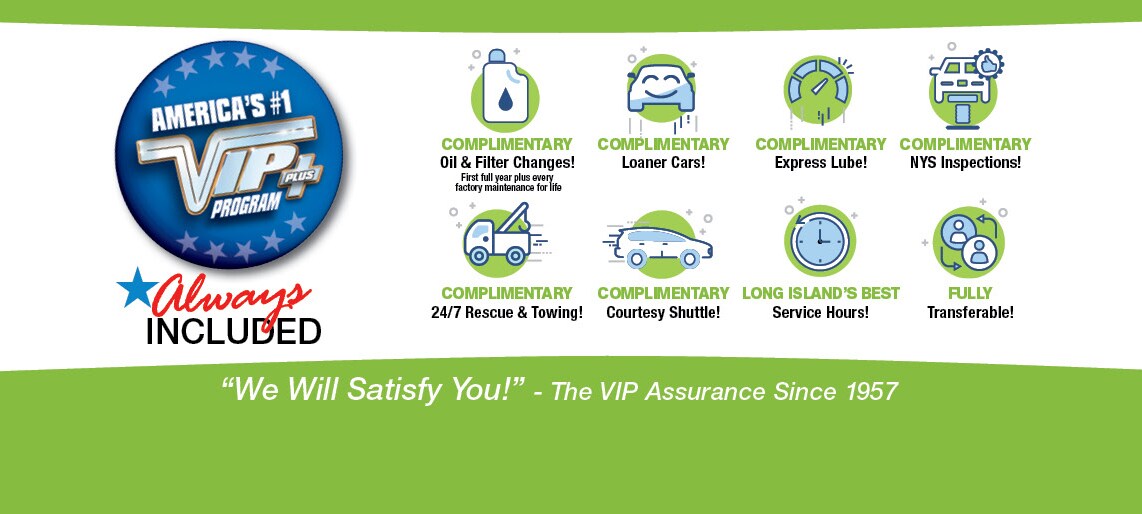 AMERICA'S #1
VIP PLUS
PROGRAM

Always
INCLUDED

COMPLIMENTARY
Oil & Filter Changes!
First full year plus every factory maintenance for life

COMPLIMENTARY
Loaner Cars!

COMPLIMENTARY
Express Lube!

COMPLIMENTARY
NYS Inspections!

COMPLIMENTARY
24/7 Rescue & Towing!

COMPLIMENTARY
Courtesy Shuttle!

LONG ISLAND'S BEST
Service Hours!

FULLY
Transferable!

"We Will Satisfy You!" - The VIP Assurance Since 1957